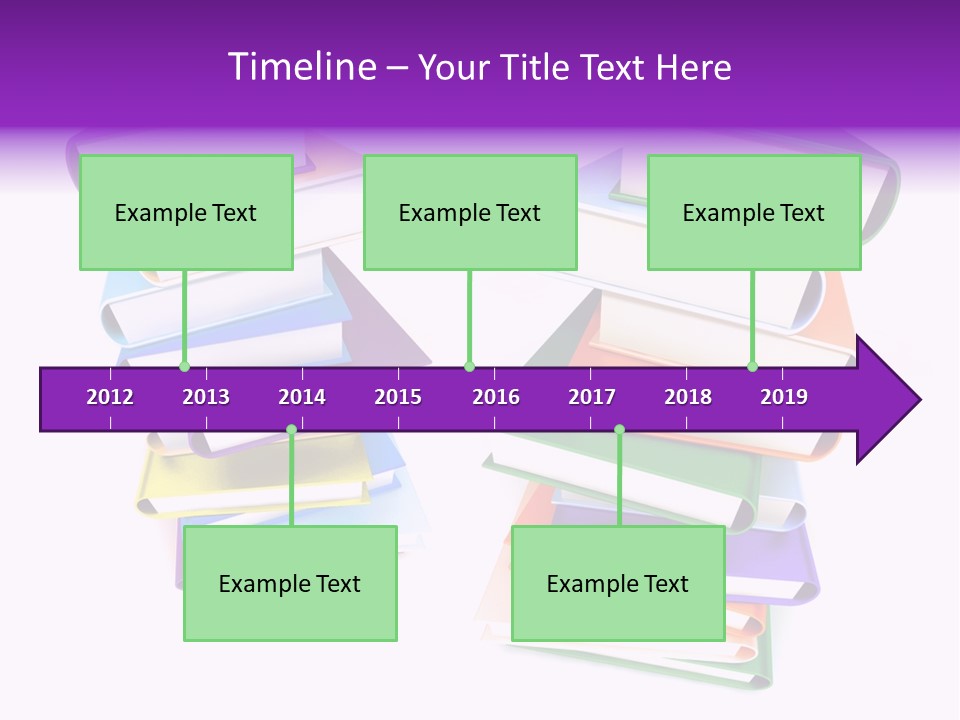 Timeline – Your Title Text Here

Example Text

Example Text

Example Text

2012 2013 2014 2015 2016 2017 2018 2019

Example Text

Example Text